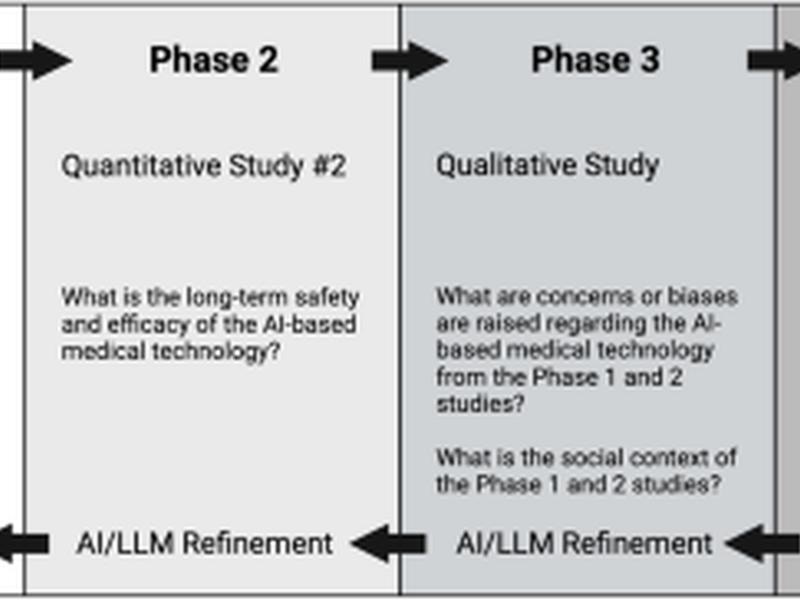 Phase 2

Quantitative Study #2

What is the long-term safety and efficacy of the AI-based medical technology?

AI/LLM Refinement

Phase 3

Qualitative Study

What are concerns or biases are raised regarding the AI-based medical technology from the Phase 1 and 2 studies?

What is the social context of the Phase 1 and 2 studies?

AI/LLM Refinement